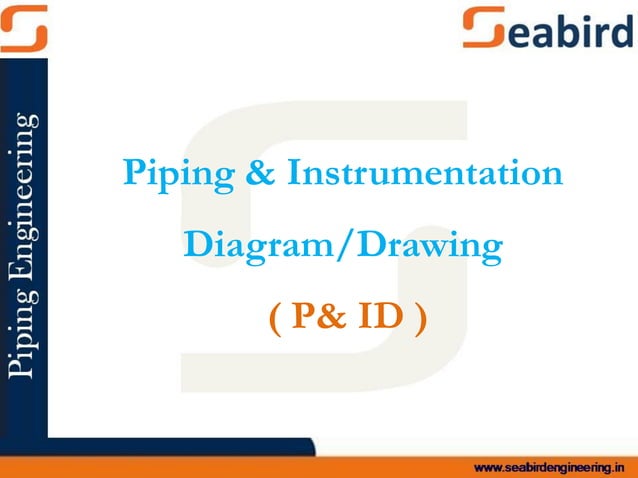 Seabird

Piping Engineering

Piping & Instrumentation Diagram/Drawing

( P& ID )

www.seabirdengineering.in